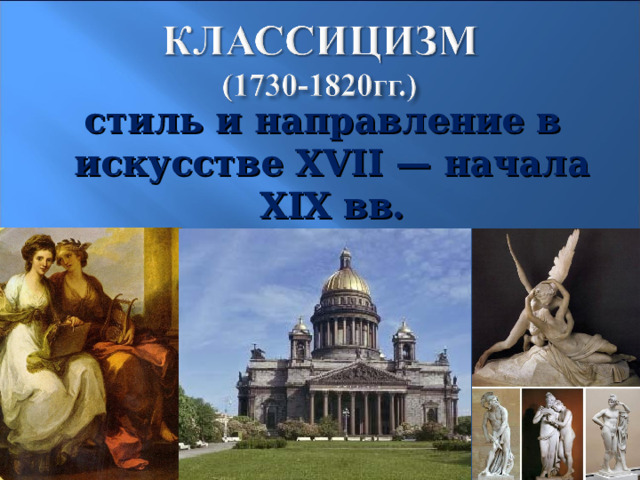 КЛАССИЦИЗМ
(1730-1820гг.)
стиль и направление в искусстве XVII — начала XIX вв.